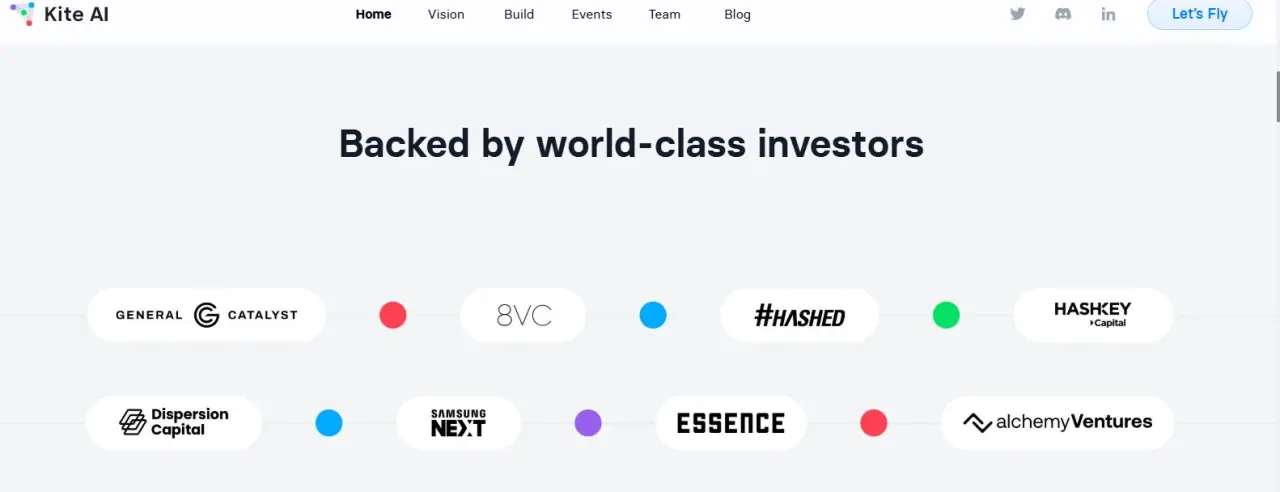 Kite AI

Home Vision Build Events Team Blog

Let's Fly

Backed by world-class investors

GENERAL CATALYST

8VC

#HASHED

HASHKEY Capital

Dispersion Capital

SAMSUNG NEXT

ESSENCE

alchemyVentures